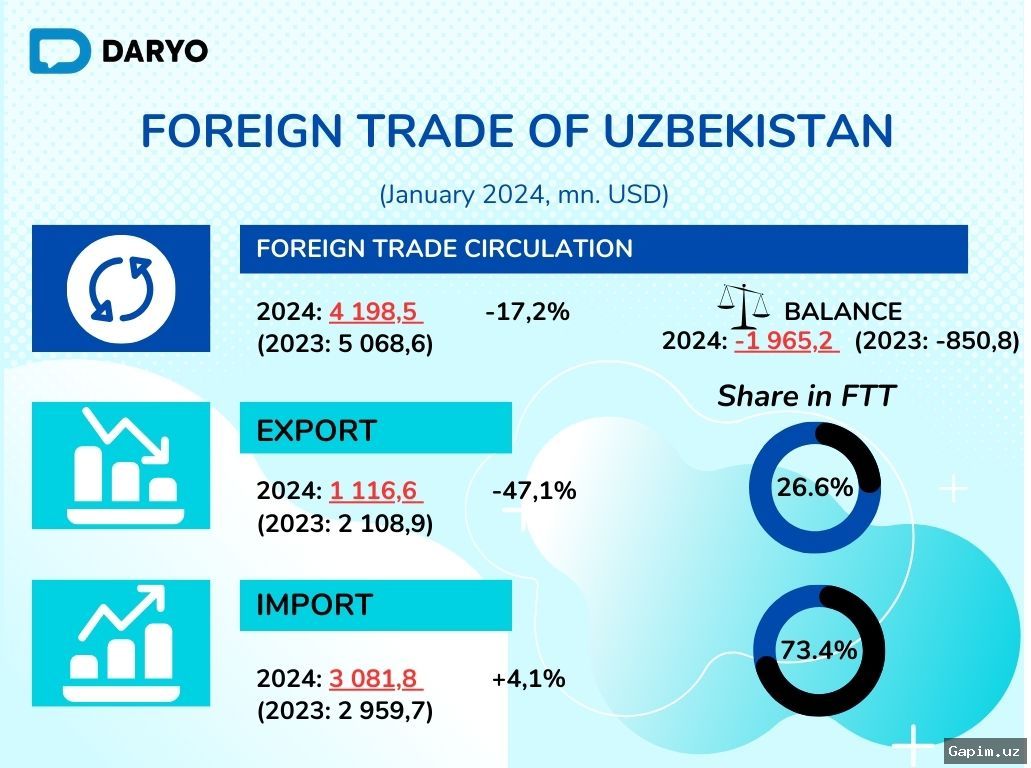 DARYO

FOREIGN TRADE OF UZBEKISTAN

(January 2024, mn. USD)

FOREIGN TRADE CIRCULATION

2024: 4 198,5 -17,2%
(2023: 5 068,6)

BALANCE
2024: -1 965,2 (2023: -850,8)

Share in FTT

EXPORT

2024: 1 116,6 -47,1%
(2023: 2 108,9)

26.6%

IMPORT

2024: 3 081,8 +4,1%
(2023: 2 959,7)

73.4%

Gapim.uz